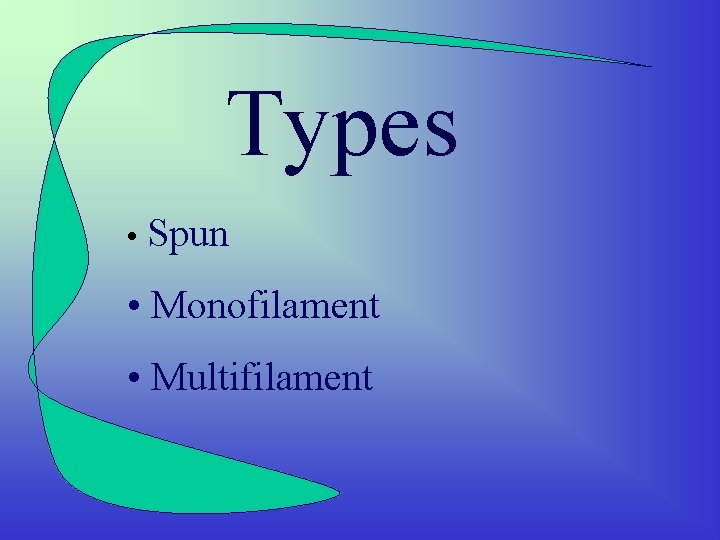 Types

• Spun
• Monofilament
• Multifilament